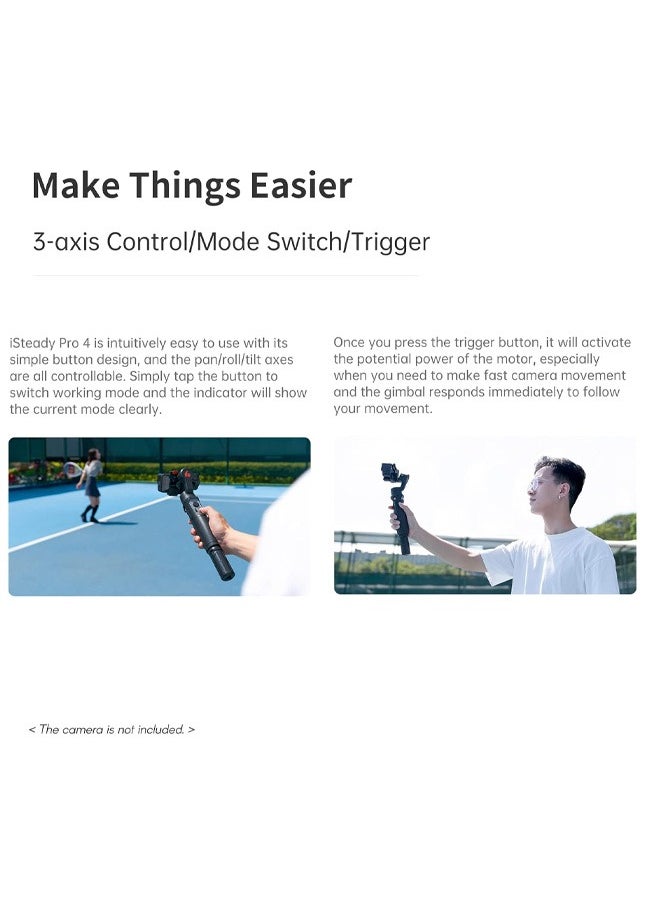 Make Things Easier

3-axis Control/Mode Switch/Trigger

iSteady Pro 4 is intuitively easy to use with its simple button design, and the pan/roll/tilt axes are all controllable. Simply tap the button to switch working mode and the indicator will show the current mode clearly.

Once you press the trigger button, it will activate the potential power of the motor, especially when you need to make fast camera movement and the gimbal responds immediately to follow your movement.

< The camera is not included. >